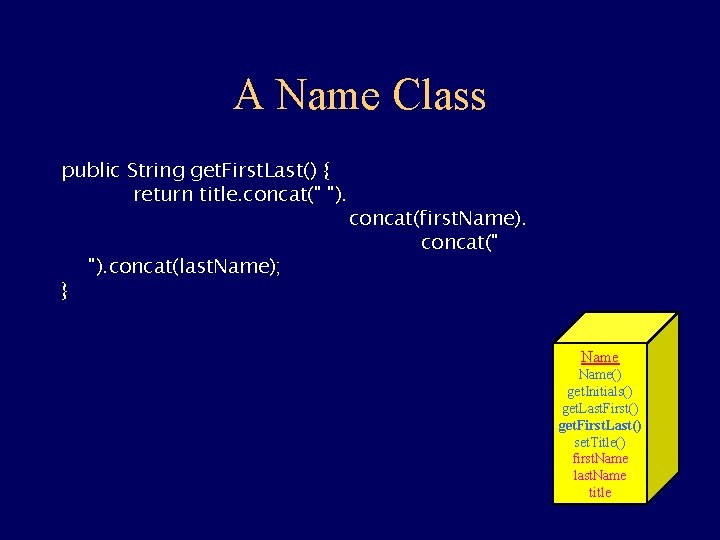 A Name Class

public String getFirstLast() {
return title.concat(" ").
concat(firstName).
concat("
").concat(lastName);
}

Name
Name()
getInitials()
getLastFirst()
getFirstLast()
setTitle()
firstName
lastName
title